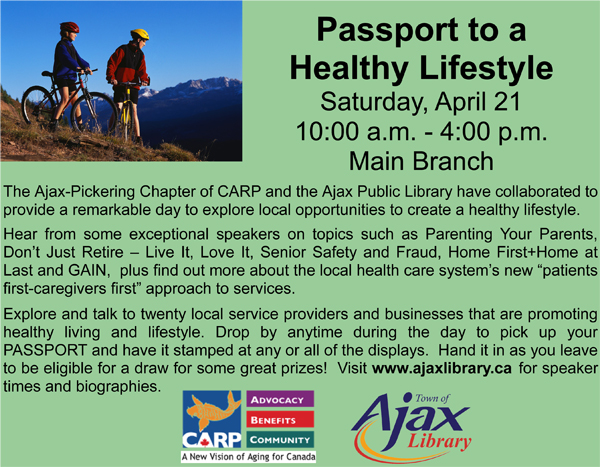 Passport to a Healthy Lifestyle
Saturday, April 21
10:00 a.m. - 4:00 p.m.
Main Branch

The Ajax-Pickering Chapter of CARP and the Ajax Public Library have collaborated to provide a remarkable day to explore local opportunities to create a healthy lifestyle.

Hear from some exceptional speakers on topics such as Parenting Your Parents, Don't Just Retire – Live It, Love It, Senior Safety and Fraud, Home First+Home at Last and GAIN, plus find out more about the local health care system's new "patients first-caregivers first" approach to services.

Explore and talk to twenty local service providers and businesses that are promoting healthy living and lifestyle. Drop by anytime during the day to pick up your PASSPORT and have it stamped at any or all of the displays. Hand it in as you leave to be eligible for a draw for some great prizes! Visit www.ajaxlibrary.ca for speaker times and biographies.

CARP
ADVOCACY
BENEFITS
COMMUNITY
A New Vision of Aging for Canada

Town of
Ajax
Library